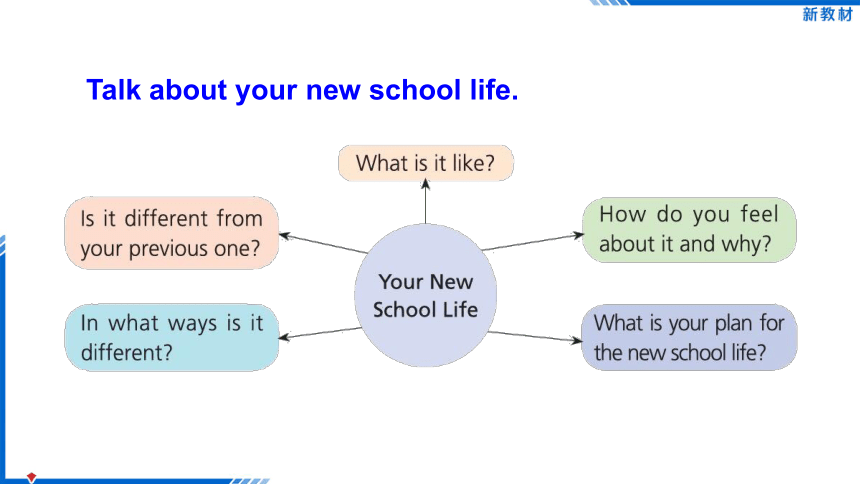 新教材

Talk about your new school life.

What is it like?

Is it different from your previous one?

How do you feel about it and why?

Your New School Life

In what ways is it different?

What is your plan for the new school life?